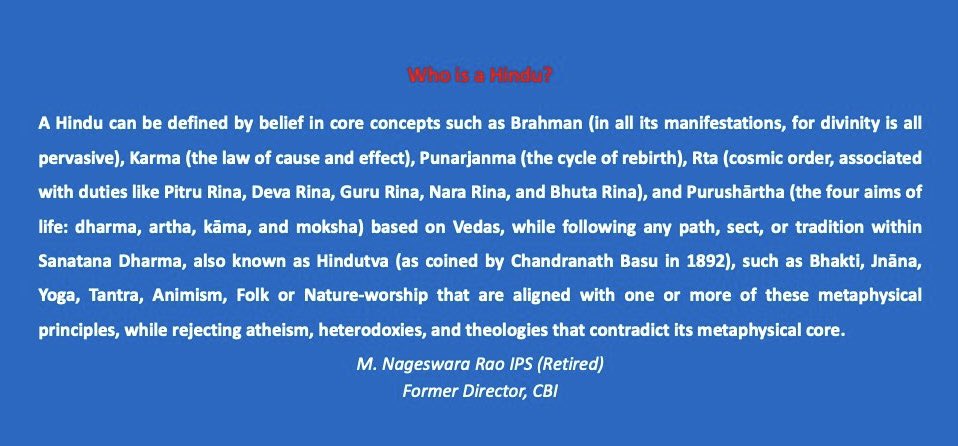 Who is a Hindu?

A Hindu can be defined by belief in core concepts such as Brahman (in all its manifestations, for divinity is all pervasive), Karma (the law of cause and effect), Punarjanma (the cycle of rebirth), Rta (cosmic order, associated with duties like Pitru Rina, Deva Rina, Guru Rina, Nara Rina, and Bhuta Rina), and Purushārtha (the four aims of life: dharma, artha, kāma, and moksha) based on Vedas, while following any path, sect, or tradition within Sanatana Dharma, also known as Hindutva (as coined by Chandranath Basu in 1892), such as Bhakti, Jnāna, Yoga, Tantra, Animism, Folk or Nature-worship that are aligned with one or more of these metaphysical principles, while rejecting atheism, heterodoxies, and theologies that contradict its metaphysical core.

M. Nageswara Rao IPS (Retired)
Former Director, CBI